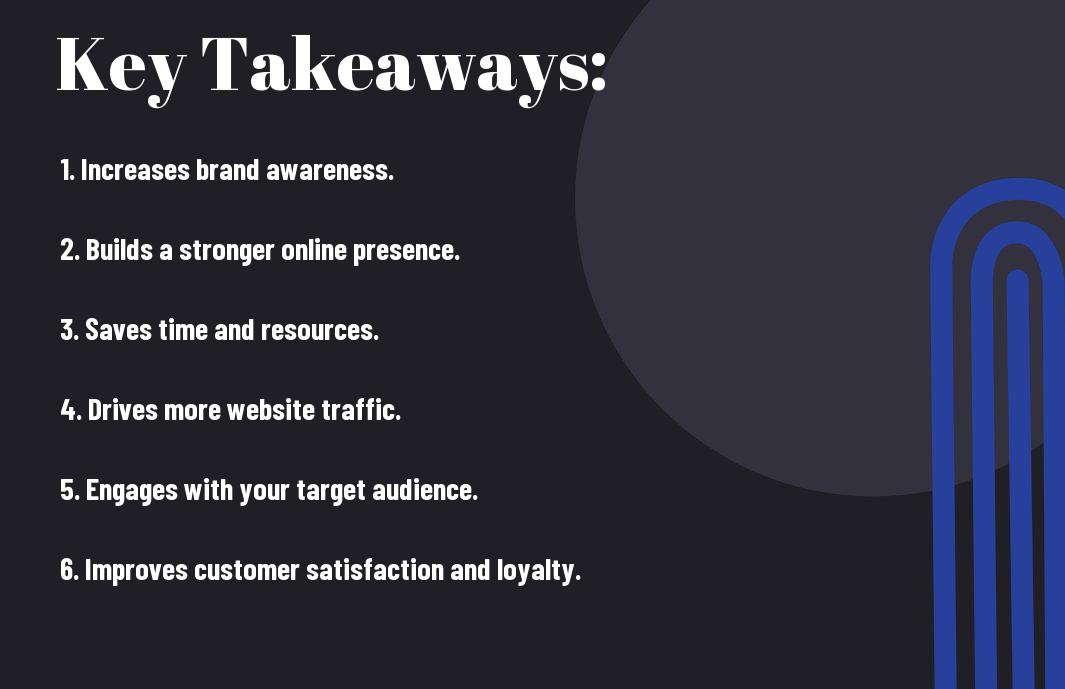 Key Takeaways:

1. Increases brand awareness.

2. Builds a stronger online presence.

3. Saves time and resources.

4. Drives more website traffic.

5. Engages with your target audience.

6. Improves customer satisfaction and loyalty.